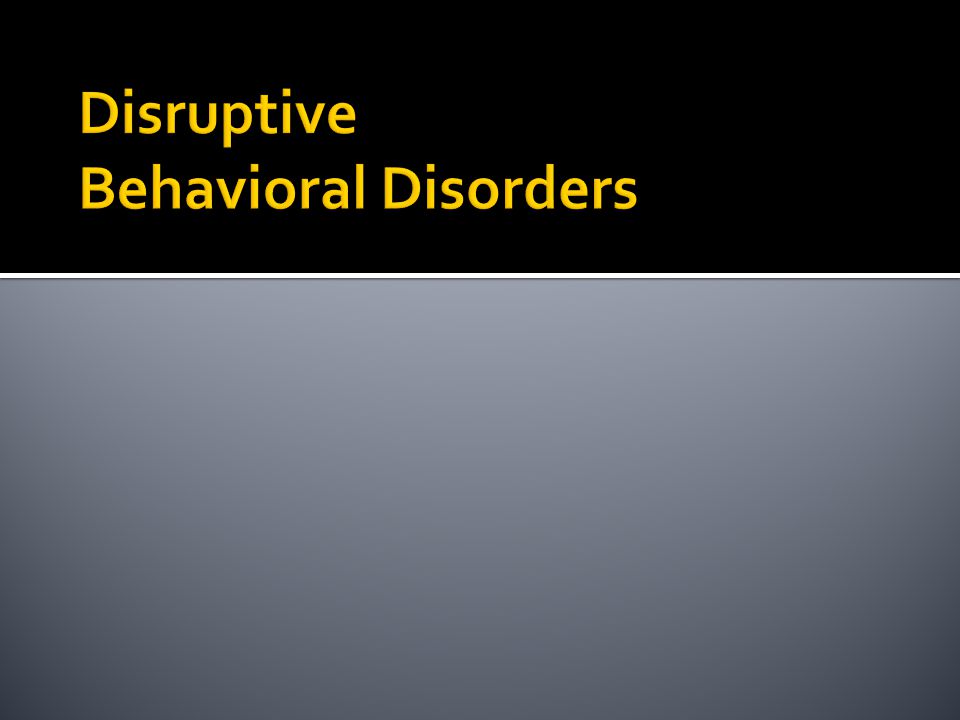 Disruptive
Behavioral Disorders